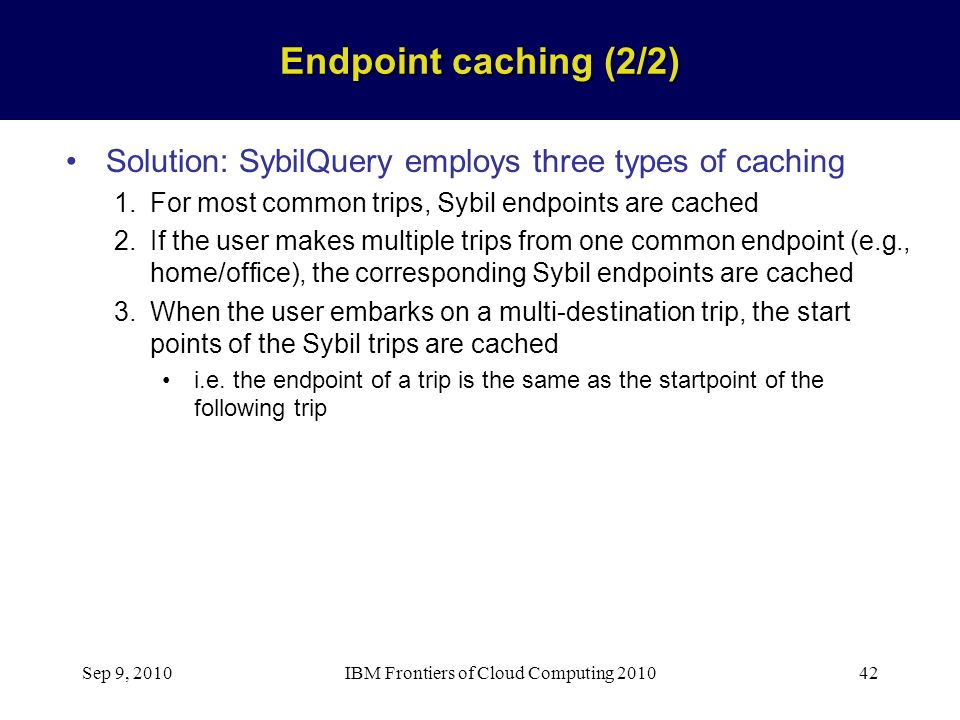 Endpoint caching (2/2)

• Solution: SybilQuery employs three types of caching

1. For most common trips, Sybil endpoints are cached

2. If the user makes multiple trips from one common endpoint (e.g., home/office), the corresponding Sybil endpoints are cached

3. When the user embarks on a multi-destination trip, the start points of the Sybil trips are cached

• i.e. the endpoint of a trip is the same as the startpoint of the following trip

Sep 9, 2010 IBM Frontiers of Cloud Computing 2010 42